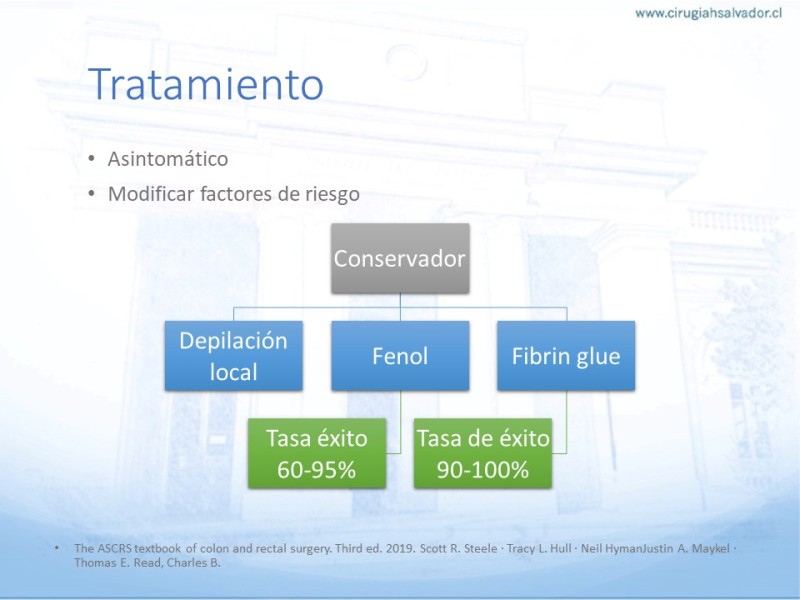 www.cirugiahsalvador.cl

Tratamiento

• Asintomático
• Modificar factores de riesgo

Conservador

Depilación local

Fenol

Fibrin glue

Tasa éxito 60-95%

Tasa de éxito 90-100%

• The ASCRS textbook of colon and rectal surgery. Third ed. 2019. Scott R. Steele · Tracy L. Hull · Neil HymanJustin A. Maykel · Thomas E. Read, Charles B.